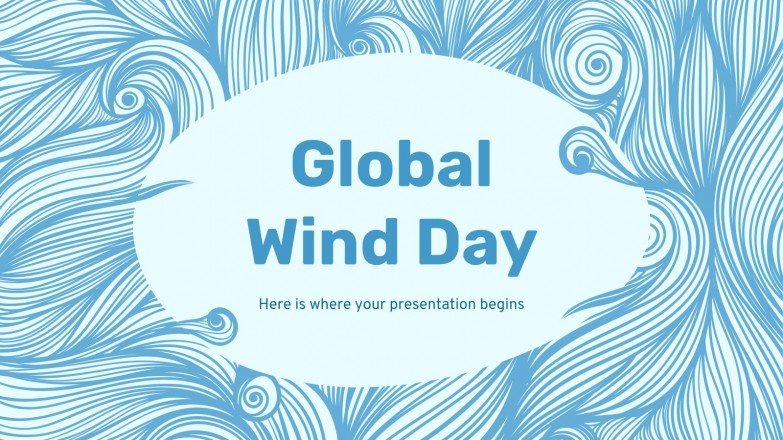 Global Wind Day

Here is where your presentation begins